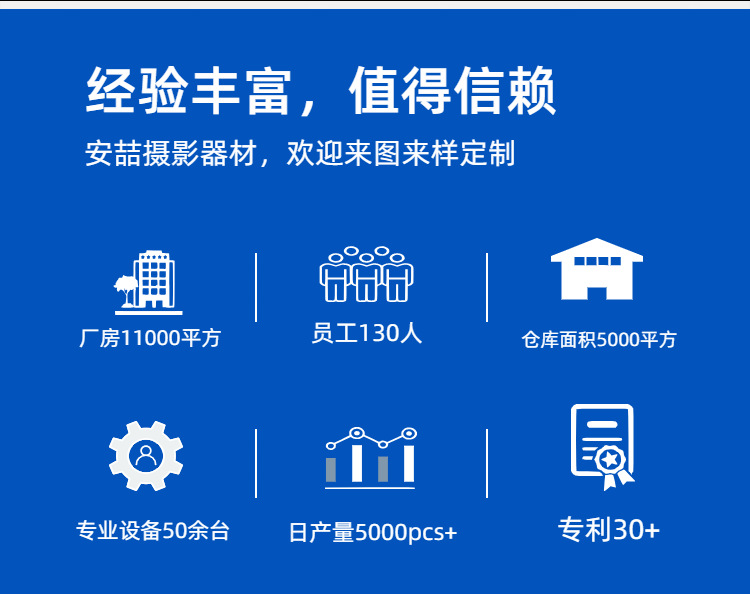 经验丰富，值得信赖

安喆摄影器材，欢迎来图来样定制

厂房11000平方

员工130人

仓库面积5000平方

专业设备50余台

日产量5000pcs+

专利30+